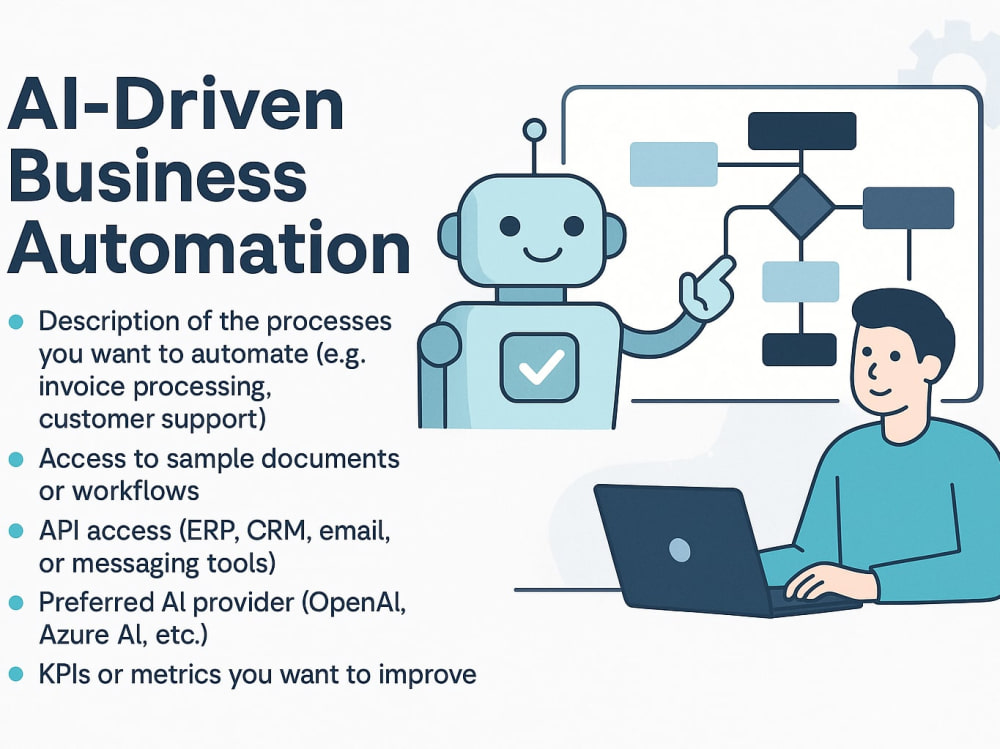 AI-Driven Business Automation

• Description of the processes you want to automate (e.g. invoice processing, customer support)
• Access to sample documents or workflows
• API access (ERP, CRM, email, or messaging tools)
• Preferred AI provider (OpenAI, Azure AI, etc.)
• KPIs or metrics you want to improve